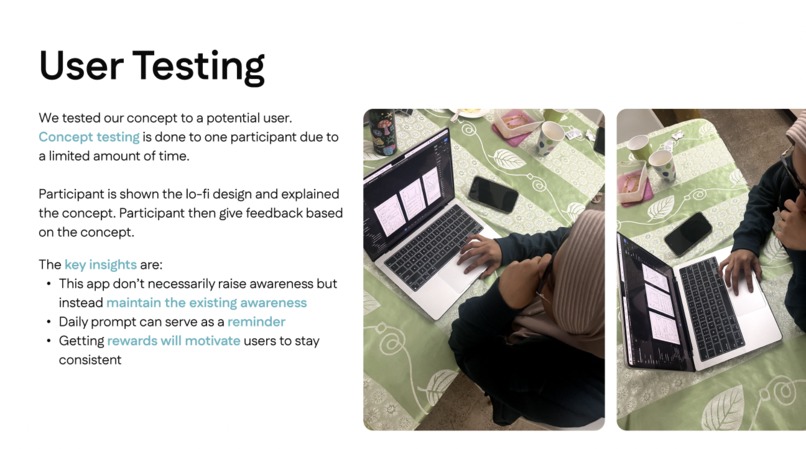 User Testing

We tested our concept to a potential user. Concept testing is done to one participant due to a limited amount of time.

Participant is shown the lo-fi design and explained the concept. Participant then give feedback based on the concept.

The key insights are:
• This app don't necessarily raise awareness but instead maintain the existing awareness
• Daily prompt can serve as a reminder
• Getting rewards will motivate users to stay consistent